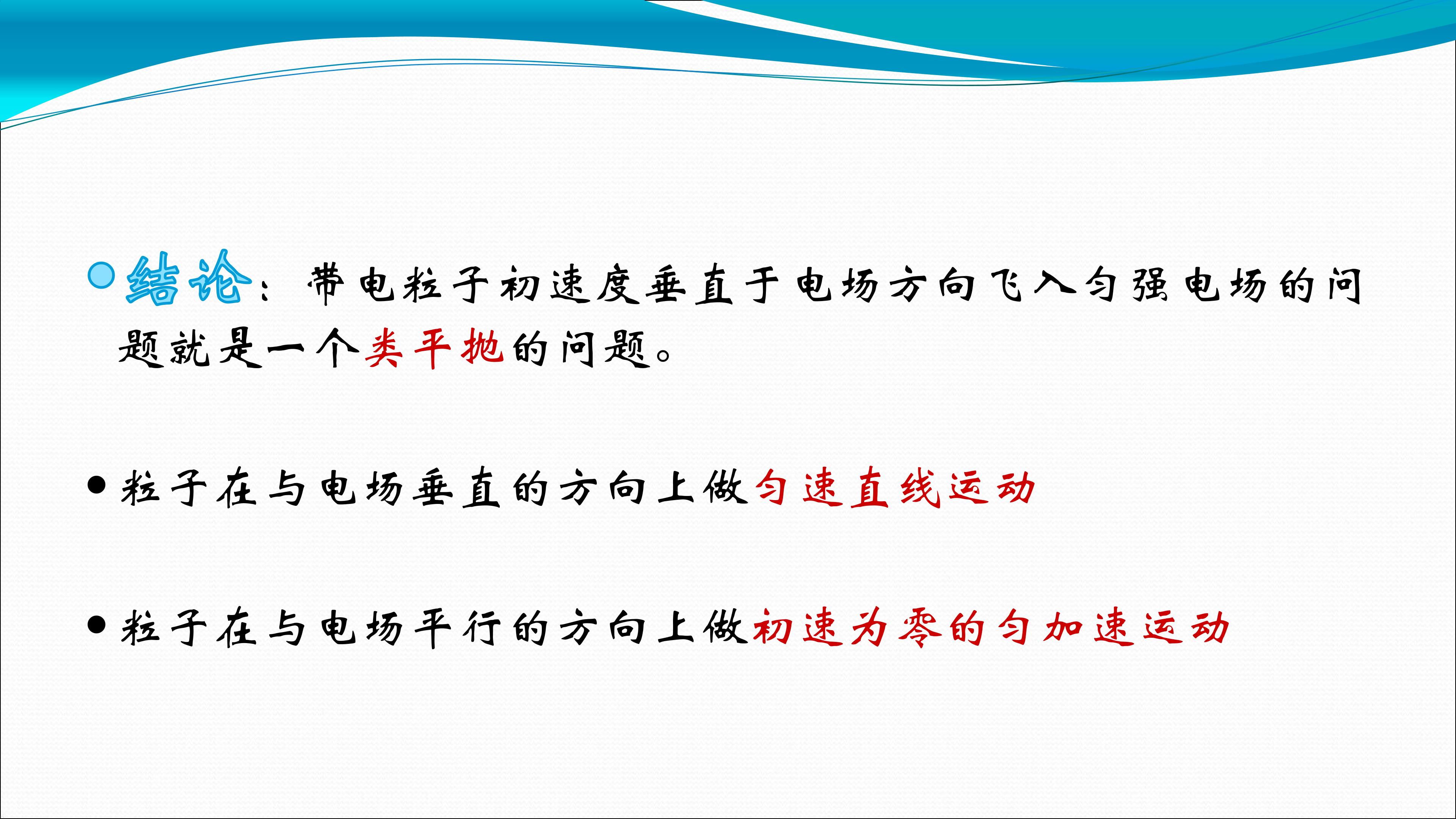 结论：带电粒子初速度垂直于电场方向飞入匀强电场的问题就是一个类平抛的问题。

粒子在与电场垂直的方向上做匀速直线运动

粒子在与电场平行的方向上做初速为零的匀加速运动